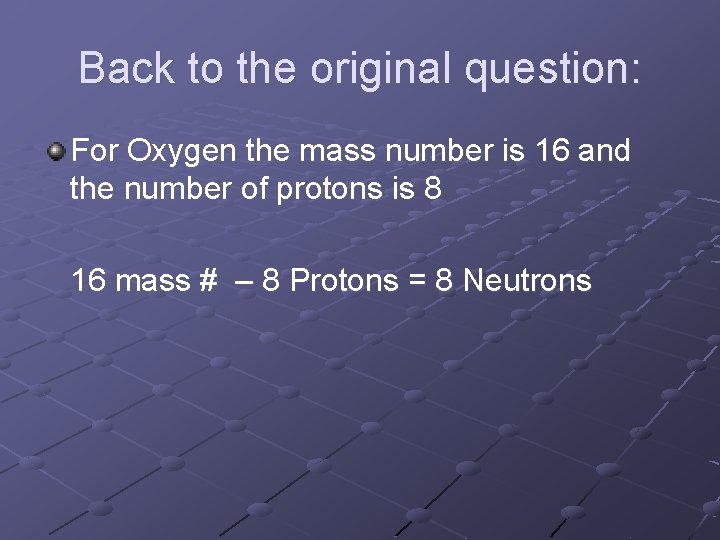 Back to the original question:

For Oxygen the mass number is 16 and the number of protons is 8

16 mass #  – 8 Protons = 8 Neutrons